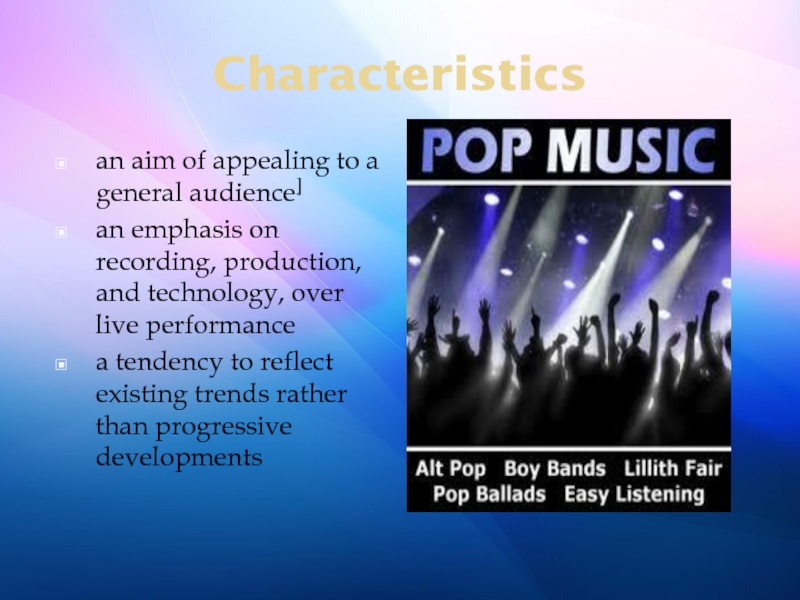 Characteristics

an aim of appealing to a general audience]

an emphasis on recording, production, and technology, over live performance

a tendency to reflect existing trends rather than progressive developments

POP MUSIC

Alt Pop Boy Bands Lillith Fair
Pop Ballads Easy Listening